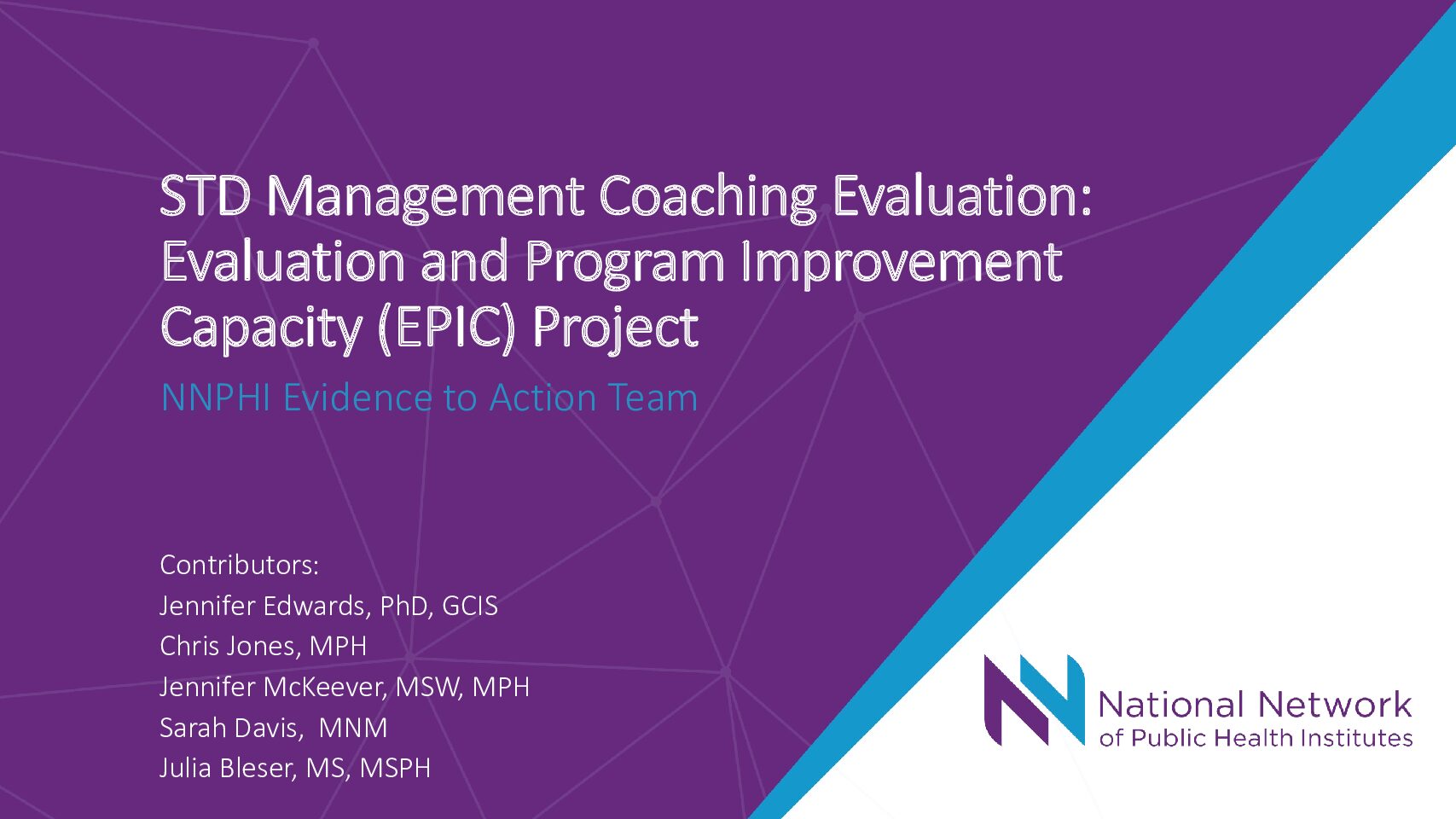 STD Management Coaching Evaluation: Evaluation and Program Improvement Capacity (EPIC) Project

NNPHI Evidence to Action Team

Contributors:
Jennifer Edwards, PhD, GCIS
Chris Jones, MPH
Jennifer McKeever, MSW, MPH
Sarah Davis, MNM
Julia Bleser, MS, MSPH

National Network of Public Health Institutes